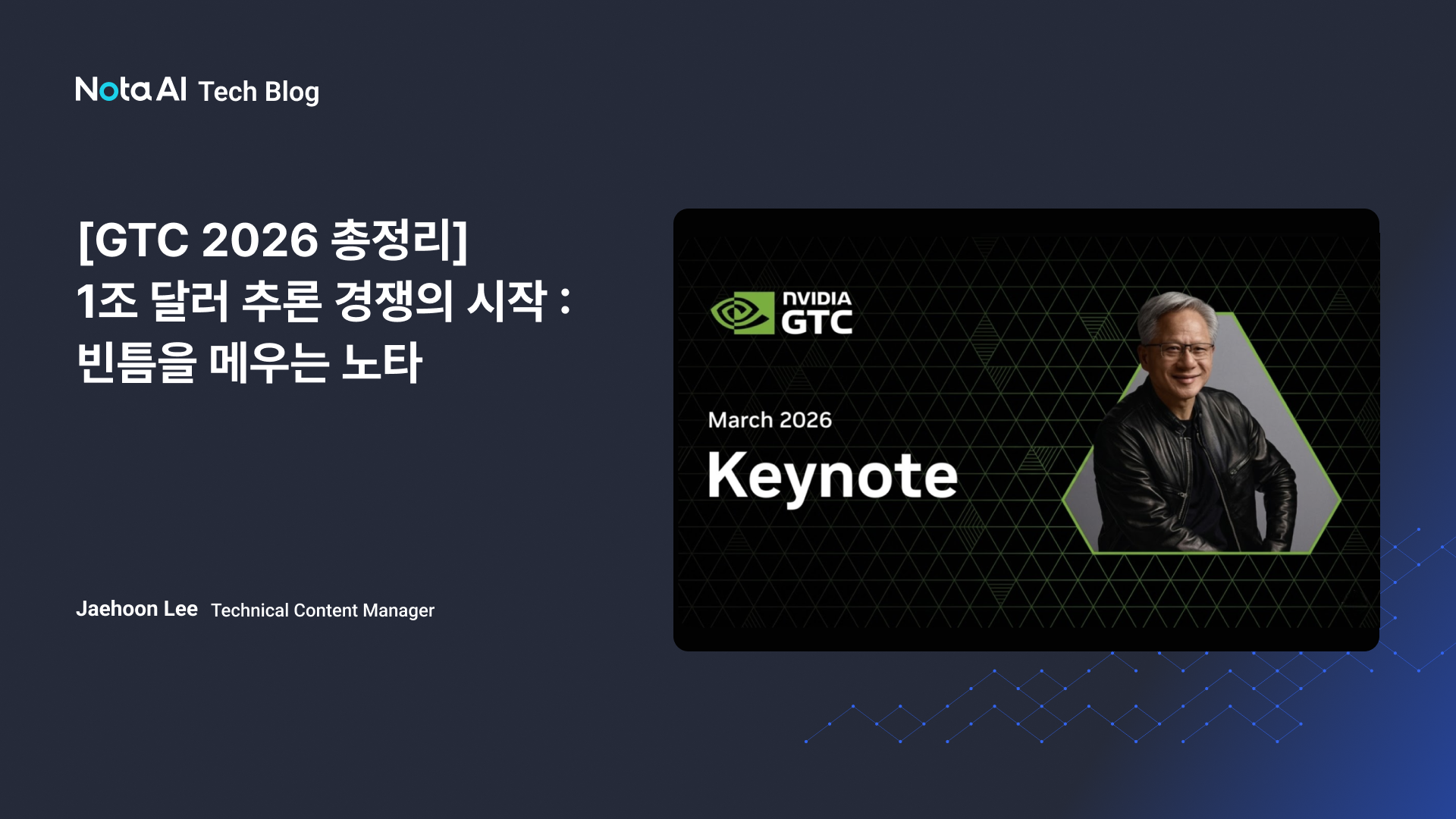 Nota AI Tech Blog

[GTC 2026 총정리]
1조 달러 추론 경쟁의 시작 :
빈틈을 메우는 노타

Jaehoon Lee Technical Content Manager

NVIDIA GTC

March 2026

Keynote